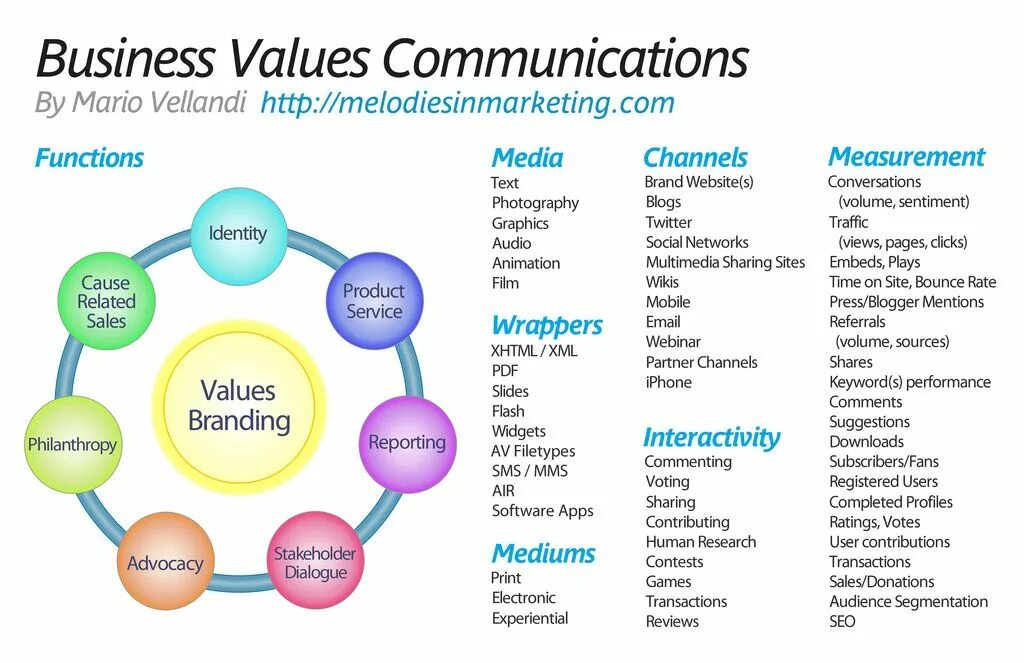 Business Values Communications
By Mario Vellandi http://melodiesinmarketing.com

Functions

Identity
Product Service
Reporting
Stakeholder Dialogue
Advocacy
Philanthropy
Cause Related Sales
Values Branding

Media
Text
Photography
Graphics
Audio
Animation
Film

Wrappers
XHTML / XML
PDF
Slides
Flash
Widgets
AV Filetypes
SMS / MMS
AIR
Software Apps

Mediums
Print
Electronic
Experiential

Channels
Brand Website(s)
Blogs
Twitter
Social Networks
Multimedia Sharing Sites
Wikis
Mobile
Email
Webinar
Partner Channels
iPhone

Interactivity
Commenting
Voting
Sharing
Contributing
Human Research
Contests
Games
Transactions
Reviews

Measurement
Conversations
(volume, sentiment)
Traffic
(views, pages, clicks)
Embeds, Plays
Time on Site, Bounce Rate
Press/Blogger Mentions
Referrals
(volume, sources)
Shares
Keyword(s) performance
Comments
Suggestions
Downloads
Subscribers/Fans
Registered Users
Completed Profiles
Ratings, Votes
User contributions
Transactions
Sales/Donations
Audience Segmentation
SEO